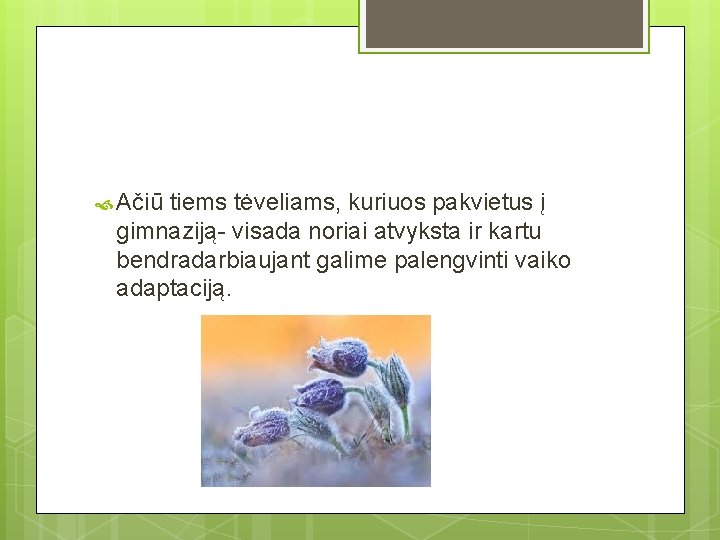 Ačiū tiems tėveliams, kuriuos pakvietus į gimnaziją- visada noriai atvyksta ir kartu bendradarbiaujant galime palengvinti vaiko adaptaciją.